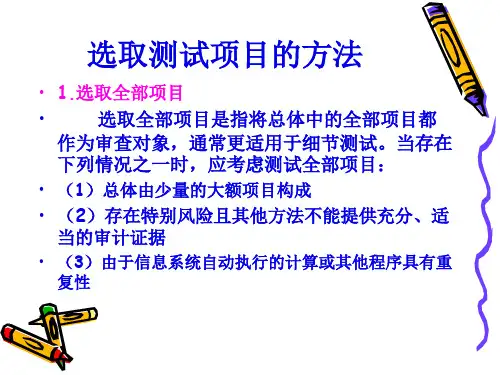 选取测试项目的方法

· 1.选取全部项目

· 选取全部项目是指将总体中的全部项目都作为审查对象，通常更适用于细节测试。当存在下列情况之一时，应考虑测试全部项目：

· （1）总体由少量的大额项目构成

· （2）存在特别风险且其他方法不能提供充分、适当的审计证据

· （3）由于信息系统自动执行的计算或其他程序具有重复性